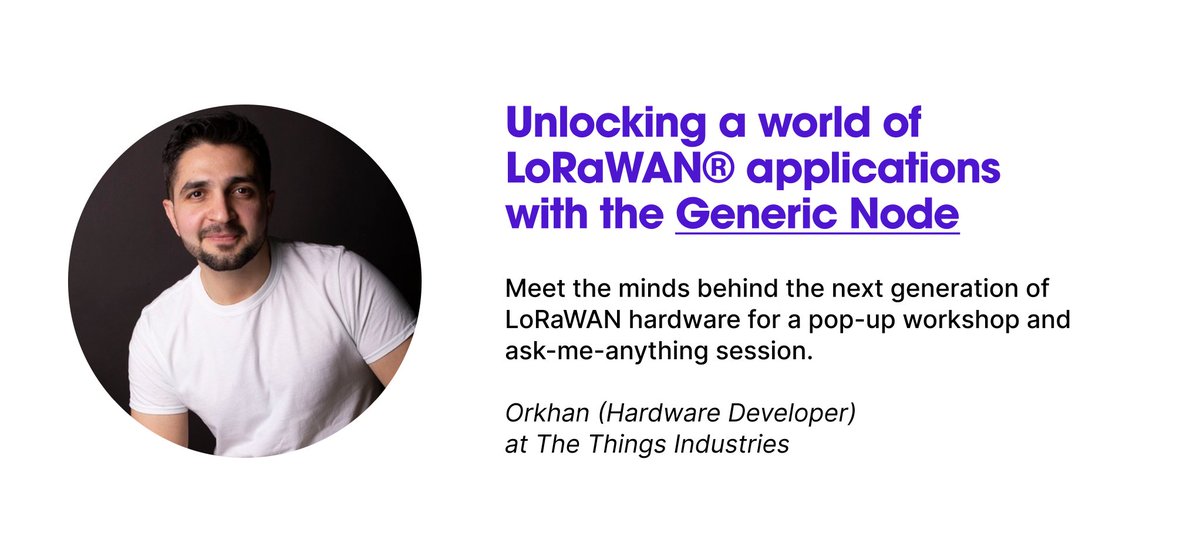 Unlocking a world of LoRaWAN® applications with the Generic Node

Meet the minds behind the next generation of LoRaWAN hardware for a pop-up workshop and ask-me-anything session.

Orkhan (Hardware Developer)
at The Things Industries